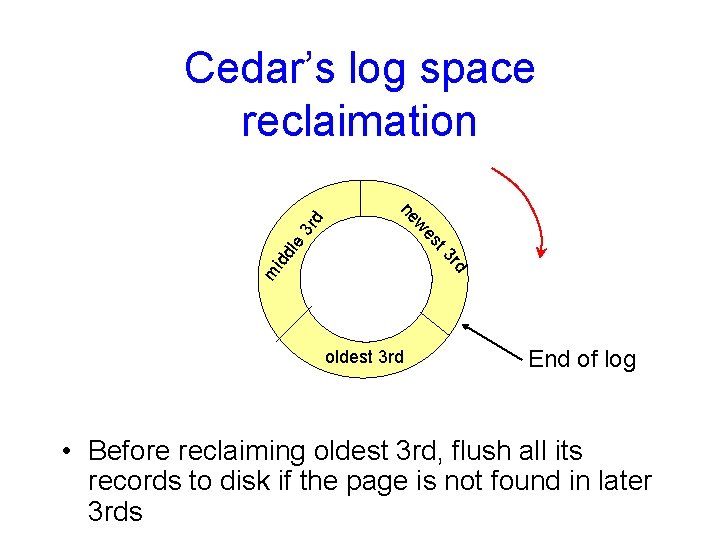 Cedar's log space reclaimation

middle 3rd

newest 3rd

oldest 3rd

End of log

• Before reclaiming oldest 3rd, flush all its records to disk if the page is not found in later 3rds